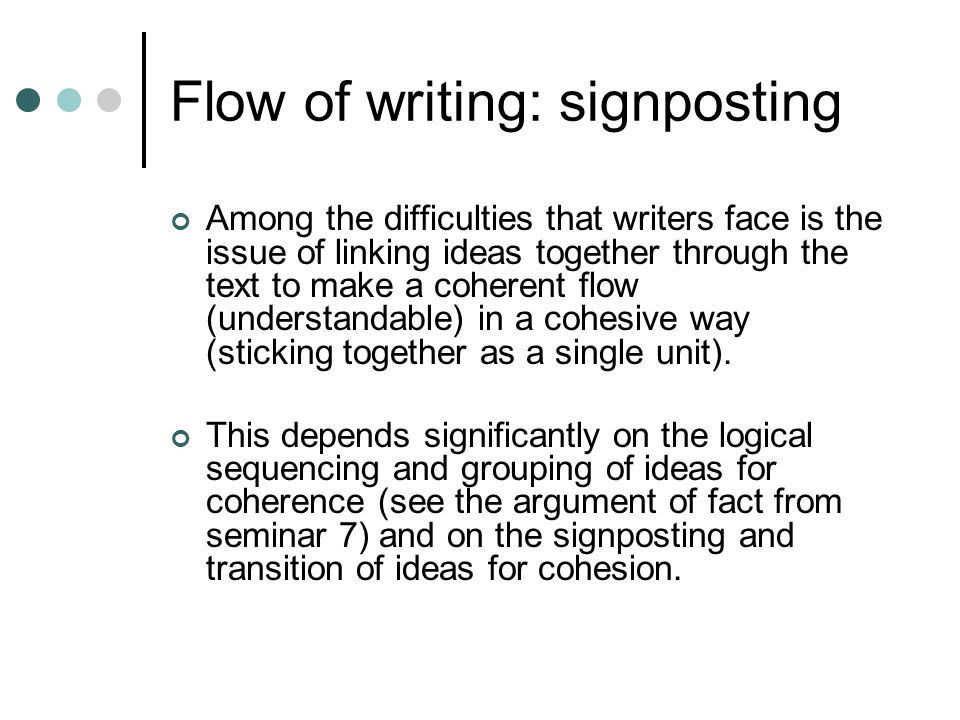 Flow of writing: signposting

Among the difficulties that writers face is the issue of linking ideas together through the text to make a coherent flow (understandable) in a cohesive way (sticking together as a single unit).

This depends significantly on the logical sequencing and grouping of ideas for coherence (see the argument of fact from seminar 7) and on the signposting and transition of ideas for cohesion.